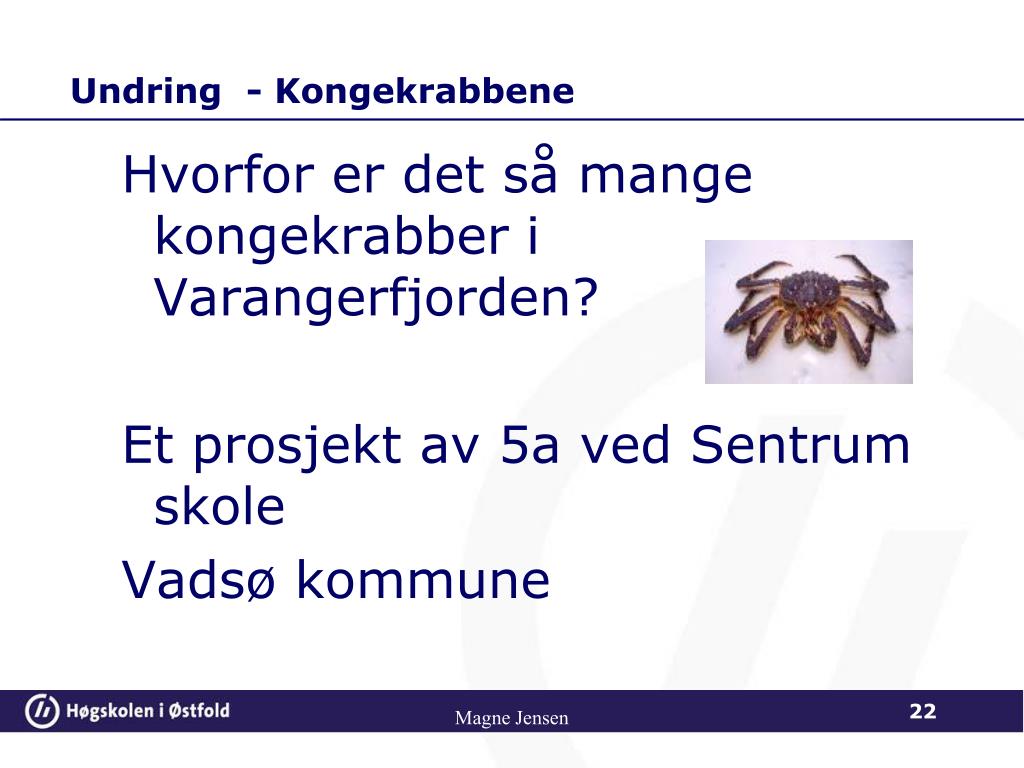 Undring - Kongekrabbene

Hvorfor er det så mange kongekrabber i Varangerfjorden?

Et prosjekt av 5a ved Sentrum skole

Vadsø kommune

Høgskolen i Østfold

Magne Jensen

22